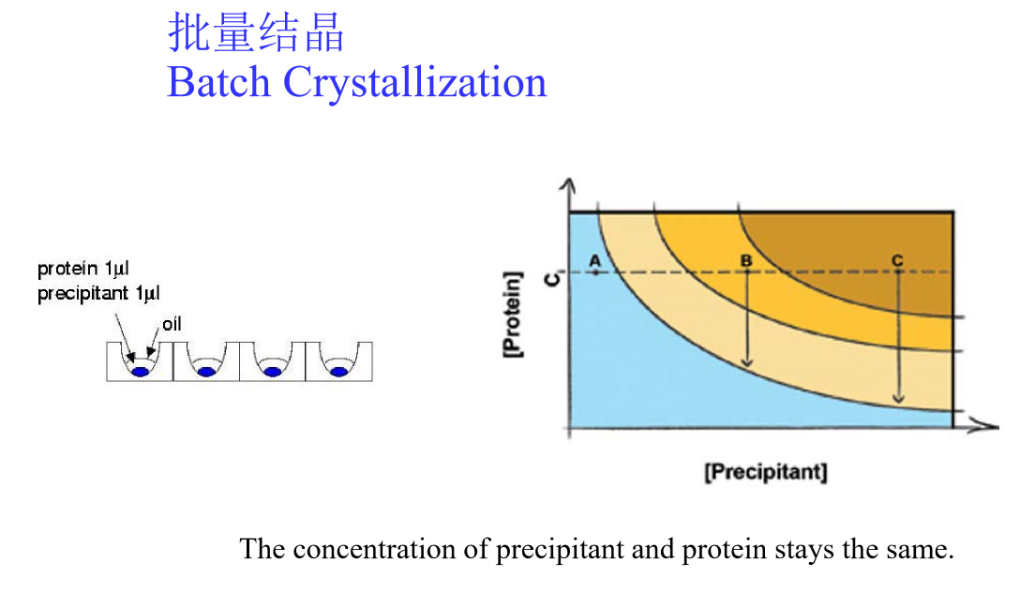 批量结晶
Batch Crystallization

protein 1μl
precipitant 1μl
oil

[Protein]
C
A
B
C
[Precipitant]

The concentration of precipitant and protein stays the same.